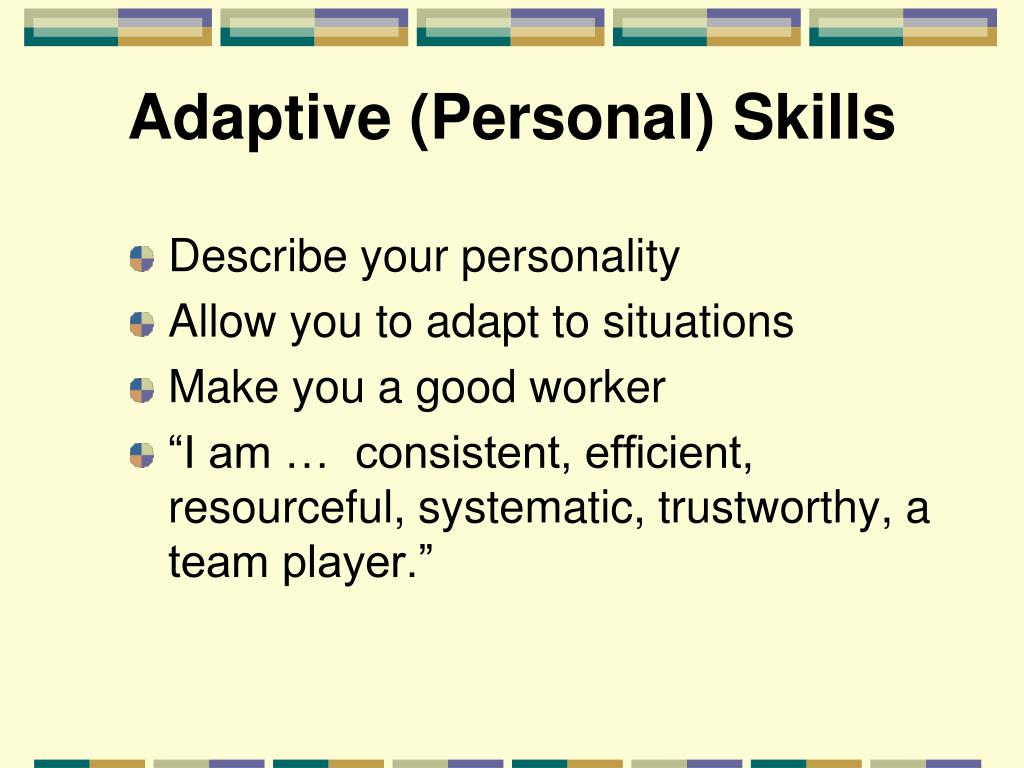 Adaptive (Personal) Skills

Describe your personality

Allow you to adapt to situations

Make you a good worker

“I am …  consistent, efficient, resourceful, systematic, trustworthy, a team player.”